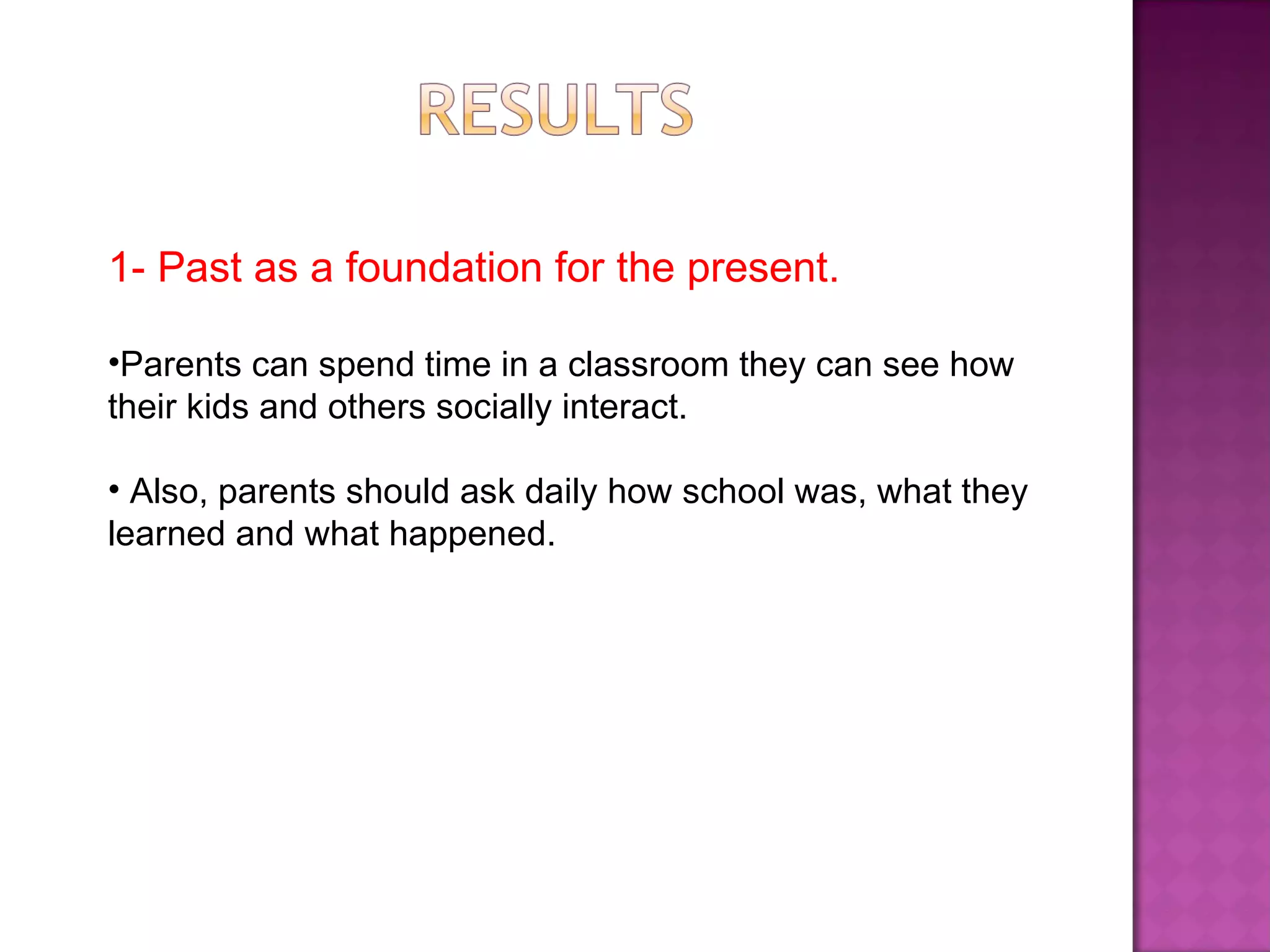 RESULTS

1- Past as a foundation for the present.

•Parents can spend time in a classroom they can see how their kids and others socially interact.

• Also, parents should ask daily how school was, what they learned and what happened.